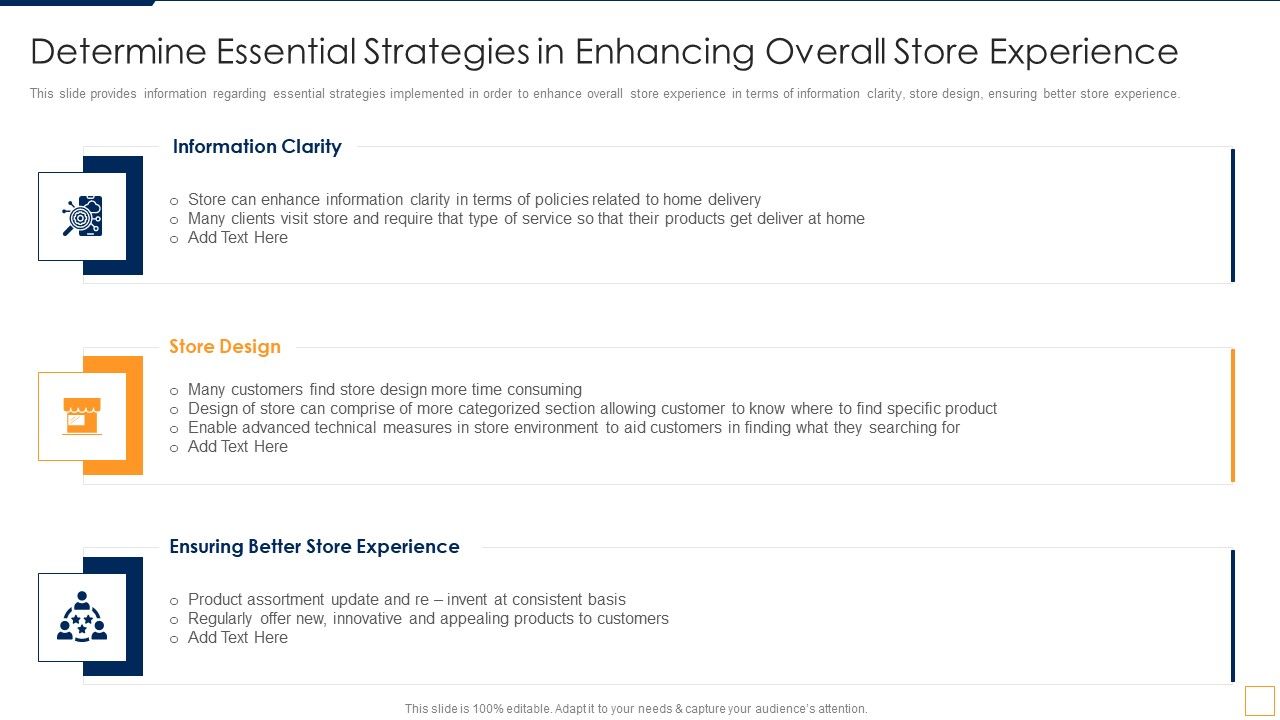 Determine Essential Strategies in Enhancing Overall Store Experience

This slide provides information regarding essential strategies implemented in order to enhance overall store experience in terms of information clarity, store design, ensuring better store experience.

Information Clarity

o Store can enhance information clarity in terms of policies related to home delivery
o Many clients visit store and require that type of service so that their products get deliver at home
o Add Text Here

Store Design

o Many customers find store design more time consuming
o Design of store can comprise of more categorized section allowing customer to know where to find specific product
o Enable advanced technical measures in store environment to aid customers in finding what they searching for
o Add Text Here

Ensuring Better Store Experience

o Product assortment update and re – invent at consistent basis
o Regularly offer new, innovative and appealing products to customers
o Add Text Here

This slide is 100% editable. Adapt it to your needs & capture your audience's attention.